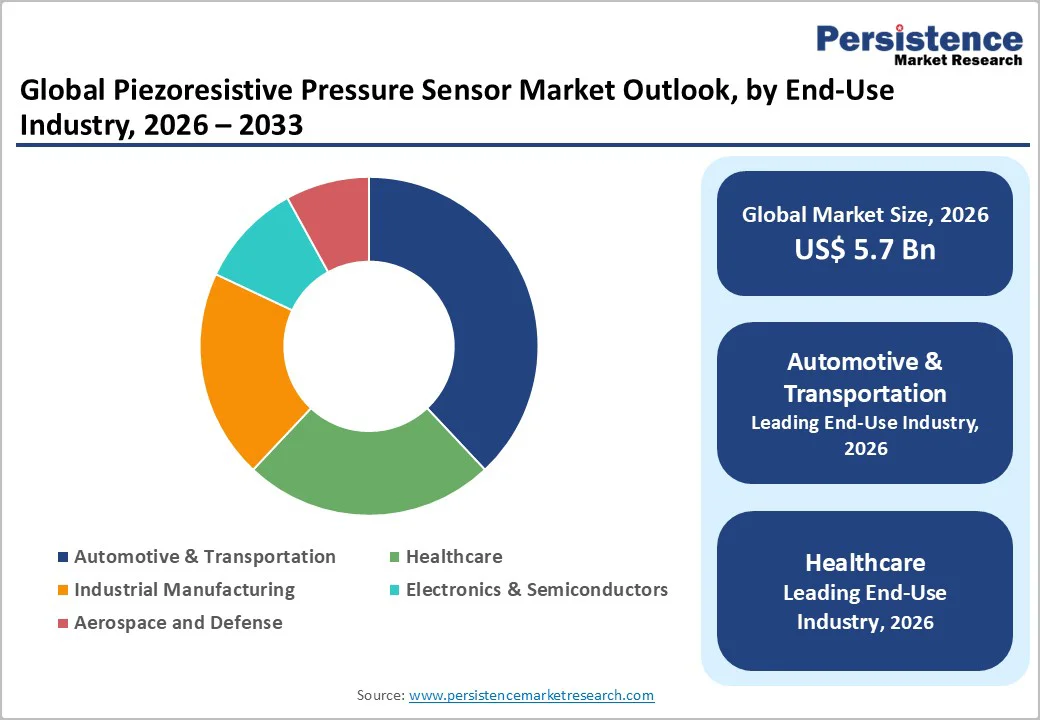 Persistence
Market Research

Global Piezoresistive Pressure Sensor Market Outlook, by End-Use Industry, 2026 – 2033

Automotive & Transportation
Healthcare
Industrial Manufacturing
Electronics & Semiconductors
Aerospace and Defense

Global Market Size, 2026
US$ 5.7 Bn

Automotive & Transportation
Leading End-Use Industry, 2026

Healthcare
Leading End-Use Industry, 2026

Source: www.persistencemarketresearch.com